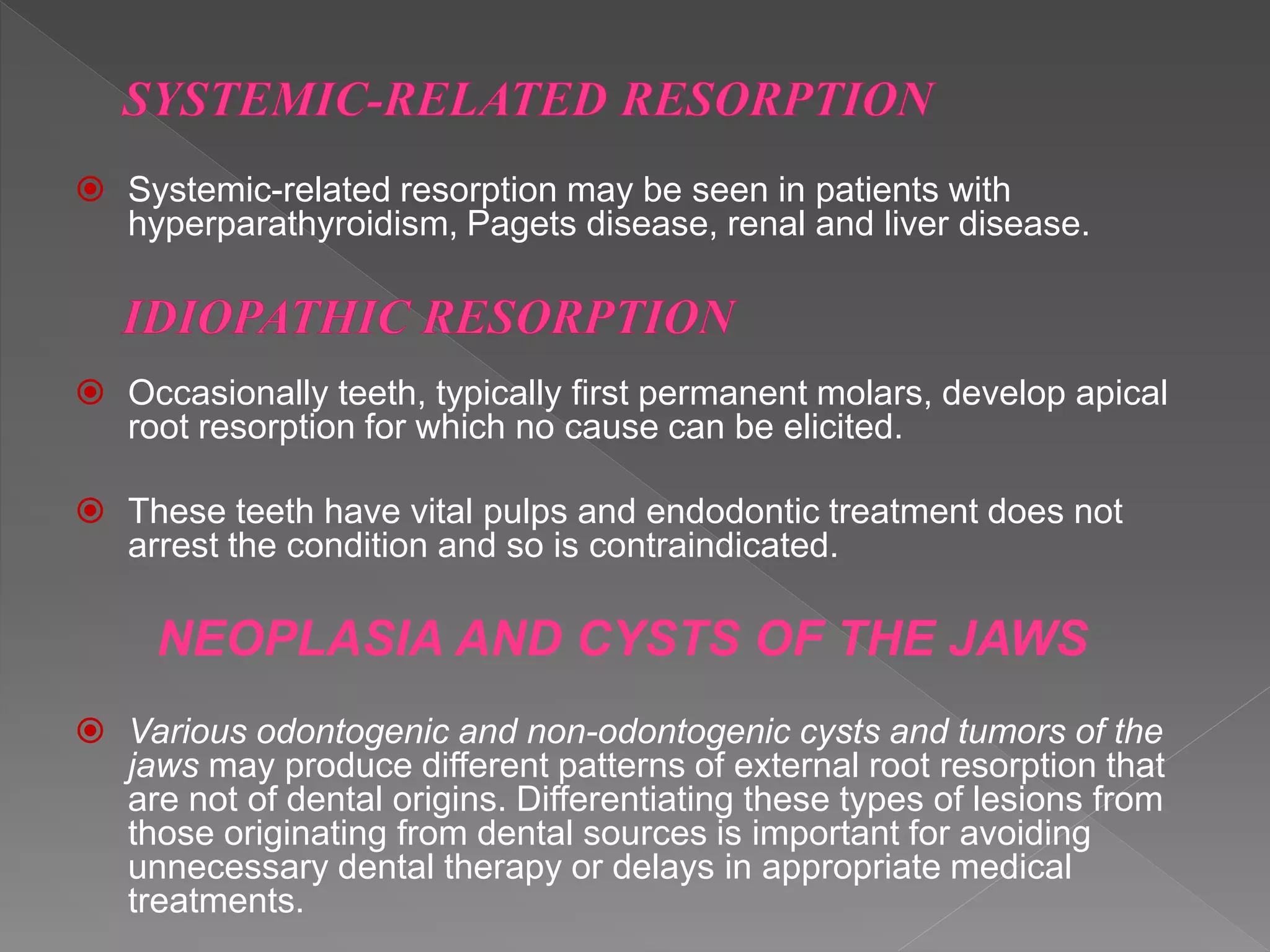 SYSTEMIC-RELATED RESORPTION

Systemic-related resorption may be seen in patients with hyperparathyroidism, Pagets disease, renal and liver disease.

IDIOPATHIC RESORPTION

Occasionally teeth, typically first permanent molars, develop apical root resorption for which no cause can be elicited.

These teeth have vital pulps and endodontic treatment does not arrest the condition and so is contraindicated.

NEOPLASIA AND CYSTS OF THE JAWS

Various odontogenic and non-odontogenic cysts and tumors of the jaws may produce different patterns of external root resorption that are not of dental origins. Differentiating these types of lesions from those originating from dental sources is important for avoiding unnecessary dental therapy or delays in appropriate medical treatments.